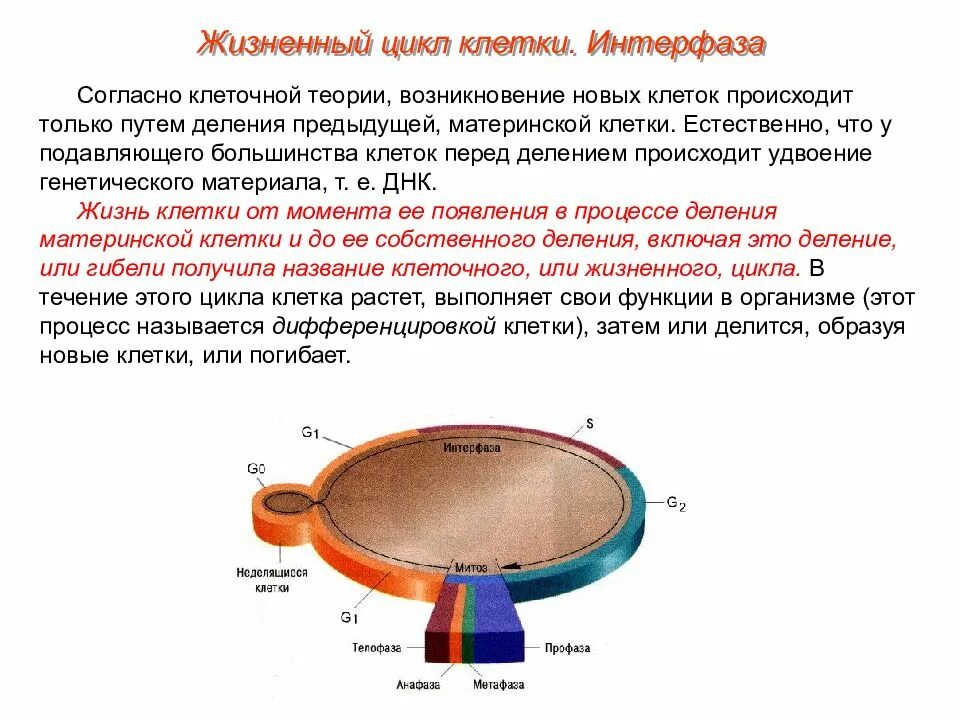 Жизненный цикл клетки. Интерфаза

Согласно клеточной теории, возникновение новых клеток происходит только путем деления предыдущей, материнской клетки. Естественно, что у подавляющего большинства клеток перед делением происходит удвоение генетического материала, т. е. ДНК.

Жизнь клетки от момента ее появления в процессе деления материнской клетки и до ее собственного деления, включая это деление, или гибели получила название клеточного, или жизненного, цикла. В течение этого цикла клетка растет, выполняет свои функции в организме (этот процесс называется дифференцировкой клетки), затем или делится, образуя новые клетки, или погибает.

G1
S
Интерфаза
G0
G2
Неделящиеся клетки
Митоз
G1
Телофаза
Профаза
Анафаза
Метафаза